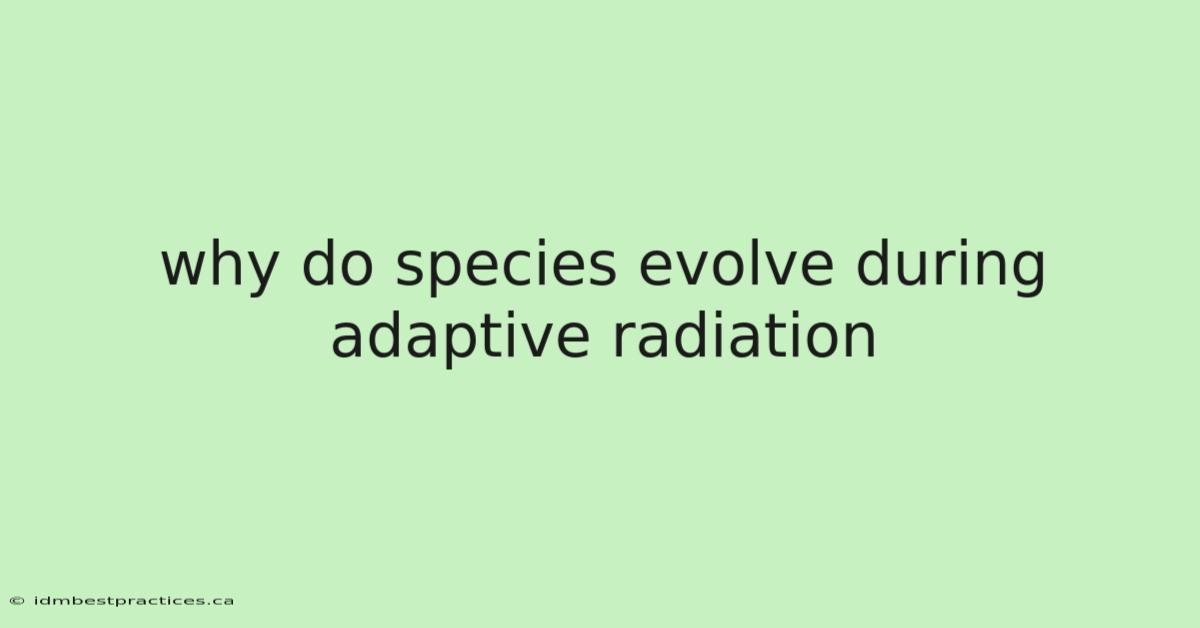 why do species evolve during adaptive radiation

© idmbestpractices.ca